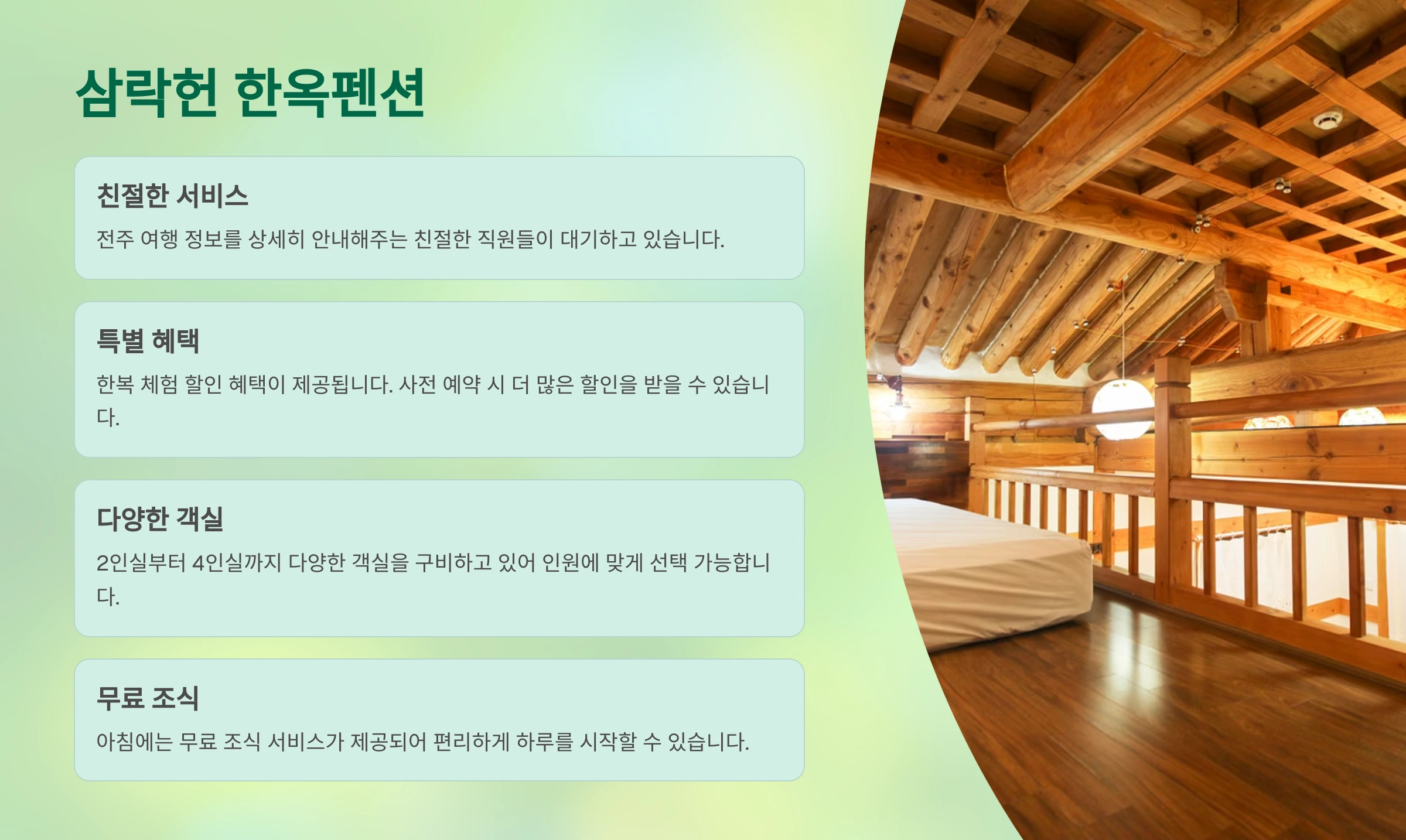 삼락헌 한옥펜션

친절한 서비스

전주 여행 정보를 상세히 안내해주는 친절한 직원들이 대기하고 있습니다.

특별 혜택

한복 체험 할인 혜택이 제공됩니다. 사전 예약 시 더 많은 할인을 받을 수 있습니다.

다양한 객실

2인실부터 4인실까지 다양한 객실을 구비하고 있어 인원에 맞게 선택 가능합니다.

무료 조식

아침에는 무료 조식 서비스가 제공되어 편리하게 하루를 시작할 수 있습니다.